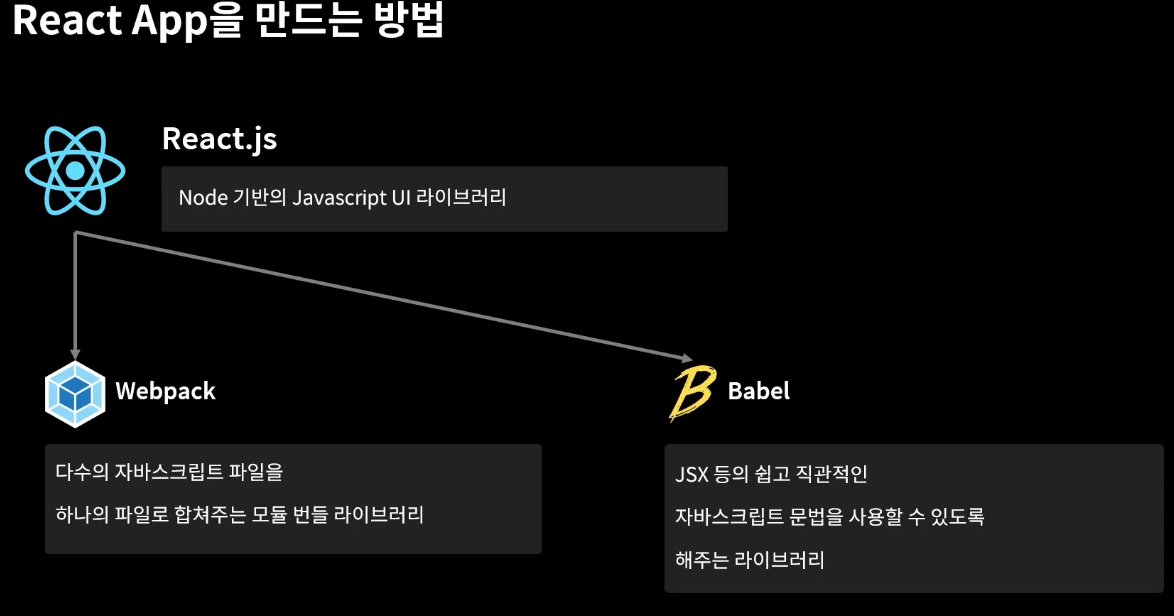 React App을 만드는 방법

React.js

Node 기반의 Javascript UI 라이브러리

Webpack

다수의 자바스크립트 파일을

하나의 파일로 합쳐주는 모듈 번들 라이브러리

Babel

JSX 등의 쉽고 직관적인

자바스크립트 문법을 사용할 수 있도록

해주는 라이브러리